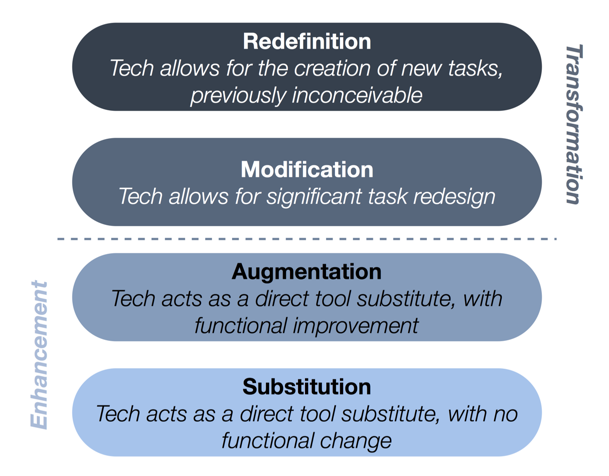 Redefinition
Tech allows for the creation of new tasks, previously inconceivable

Modification
Tech allows for significant task redesign

Transformation

Augmentation
Tech acts as a direct tool substitute, with functional improvement

Substitution
Tech acts as a direct tool substitute, with no functional change

Enhancement